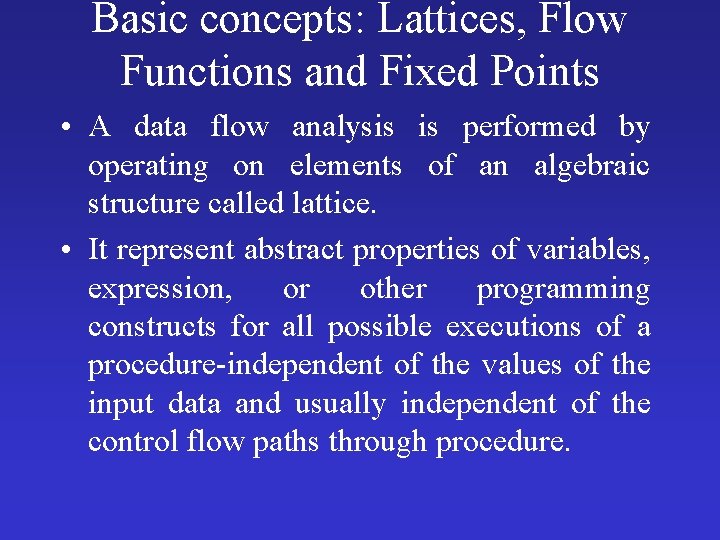 Basic concepts: Lattices, Flow Functions and Fixed Points

• A data flow analysis is performed by operating on elements of an algebraic structure called lattice.

• It represent abstract properties of variables, expression, or other programming constructs for all possible executions of a procedure-independent of the values of the input data and usually independent of the control flow paths through procedure.